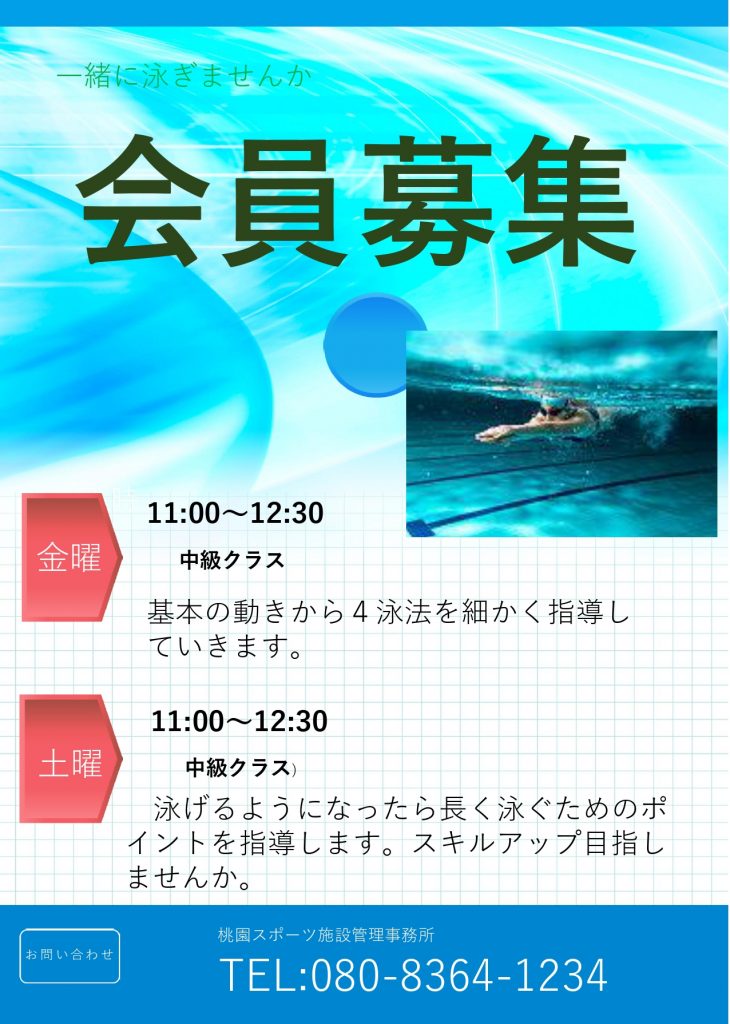 一緒に泳ぎませんか

会員募集

金曜

11:00～12:30

中級クラス

基本の動きから４泳法を細かく指導していきます。

土曜

11:00～12:30

中級クラス)

泳げるようになったら長く泳ぐためのポイントを指導します。スキルアップ目指しませんか。

お問い合わせ

桃園スポーツ施設管理事務所

TEL:080-8364-1234